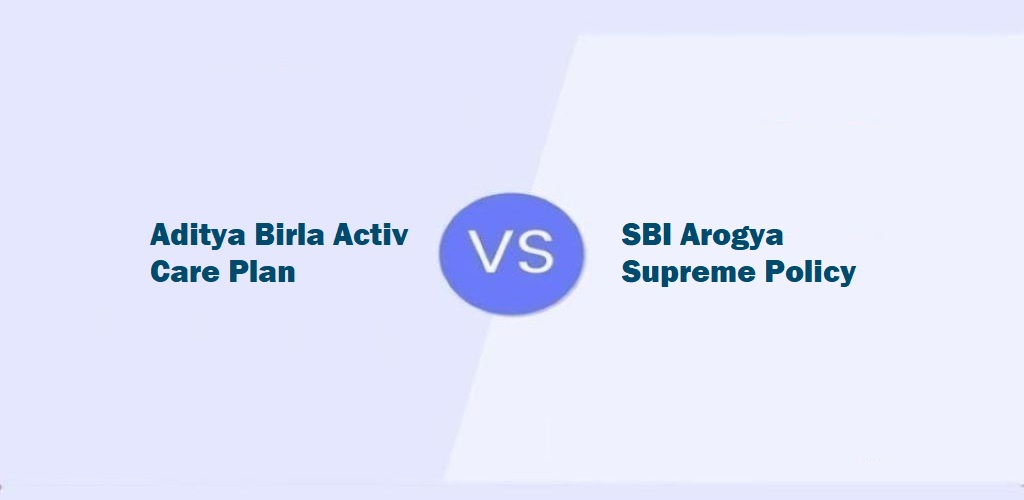 Aditya Birla Activ Care Plan

VS

SBI Arogya Supreme Policy